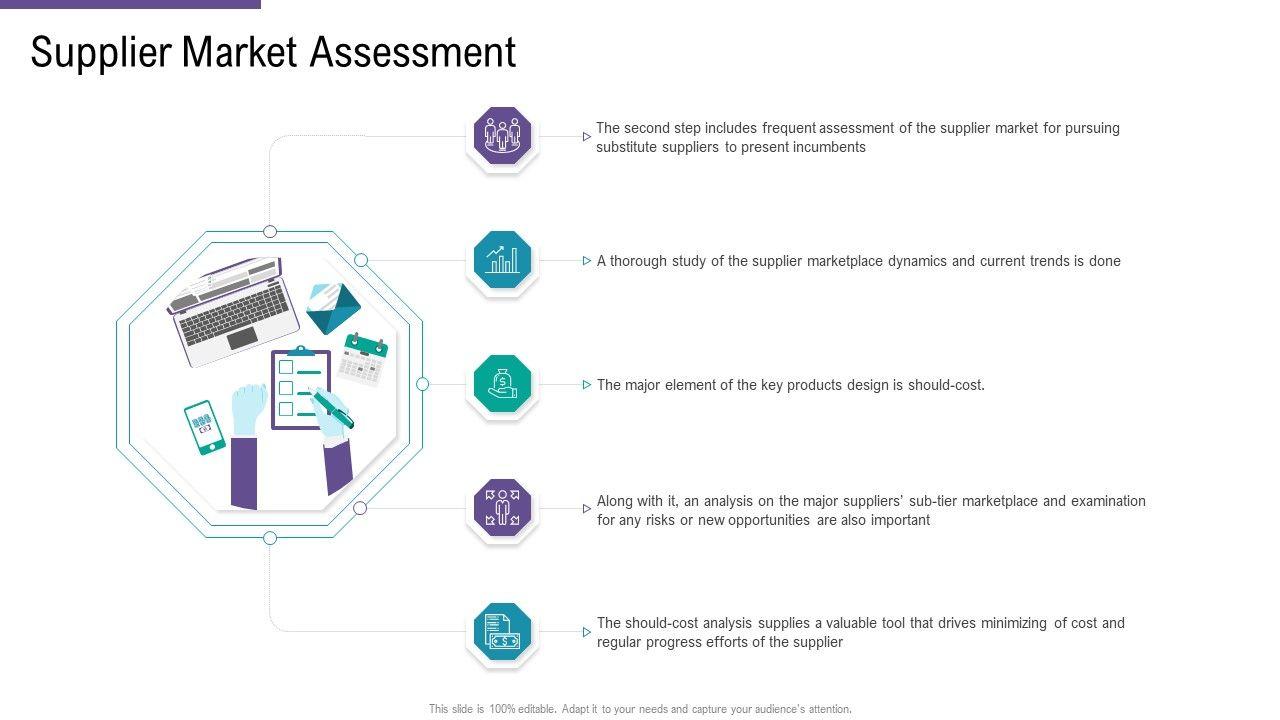 Supplier Market Assessment

The second step includes frequent assessment of the supplier market for pursuing substitute suppliers to present incumbents

A thorough study of the supplier marketplace dynamics and current trends is done

The major element of the key products design is should-cost.

Along with it, an analysis on the major suppliers' sub-tier marketplace and examination for any risks or new opportunities are also important

The should-cost analysis supplies a valuable tool that drives minimizing of cost and regular progress efforts of the supplier

This slide is 100% editable. Adapt it to your needs and capture your audience's attention.